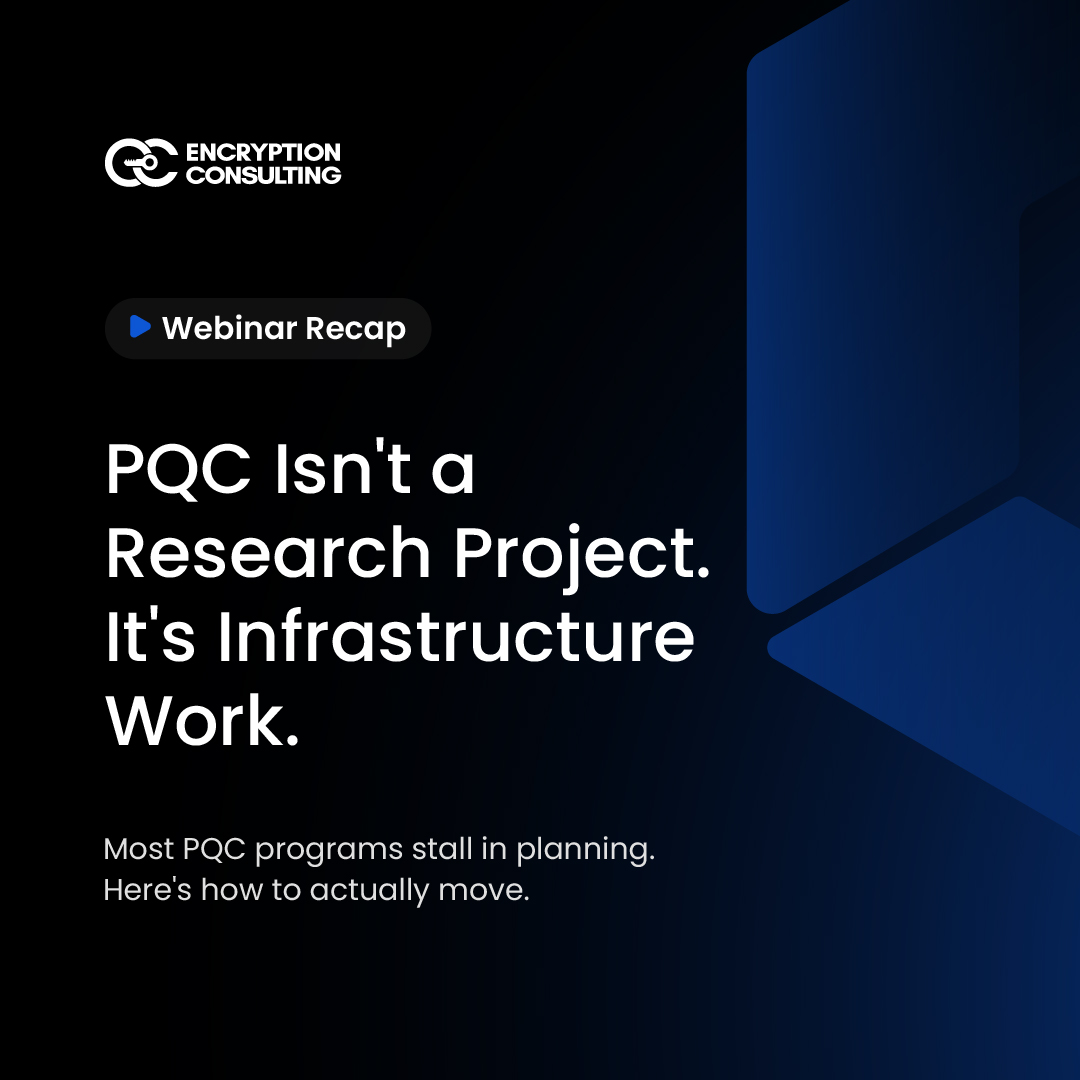 ENCRYPTION CONSULTING

Webinar Recap

PQC Isn't a Research Project. It's Infrastructure Work.

Most PQC programs stall in planning. Here's how to actually move.